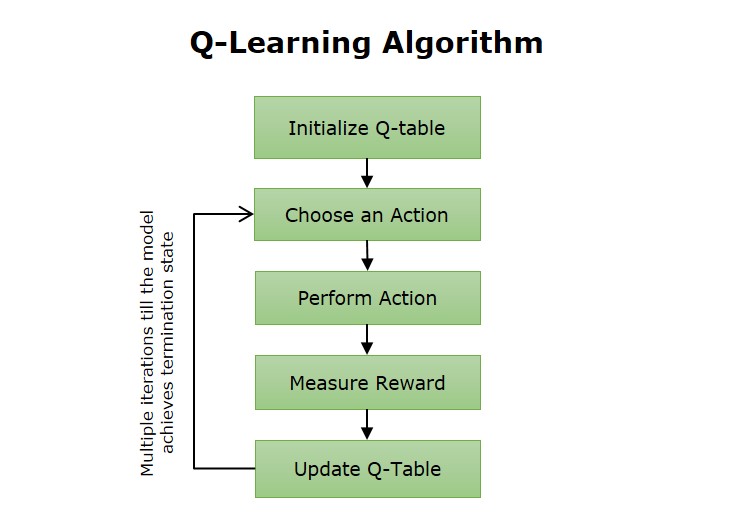 Q-Learning Algorithm

Initialize Q-table

Choose an Action

Perform Action

Measure Reward

Update Q-Table

Multiple iterations till the model achieves termination state